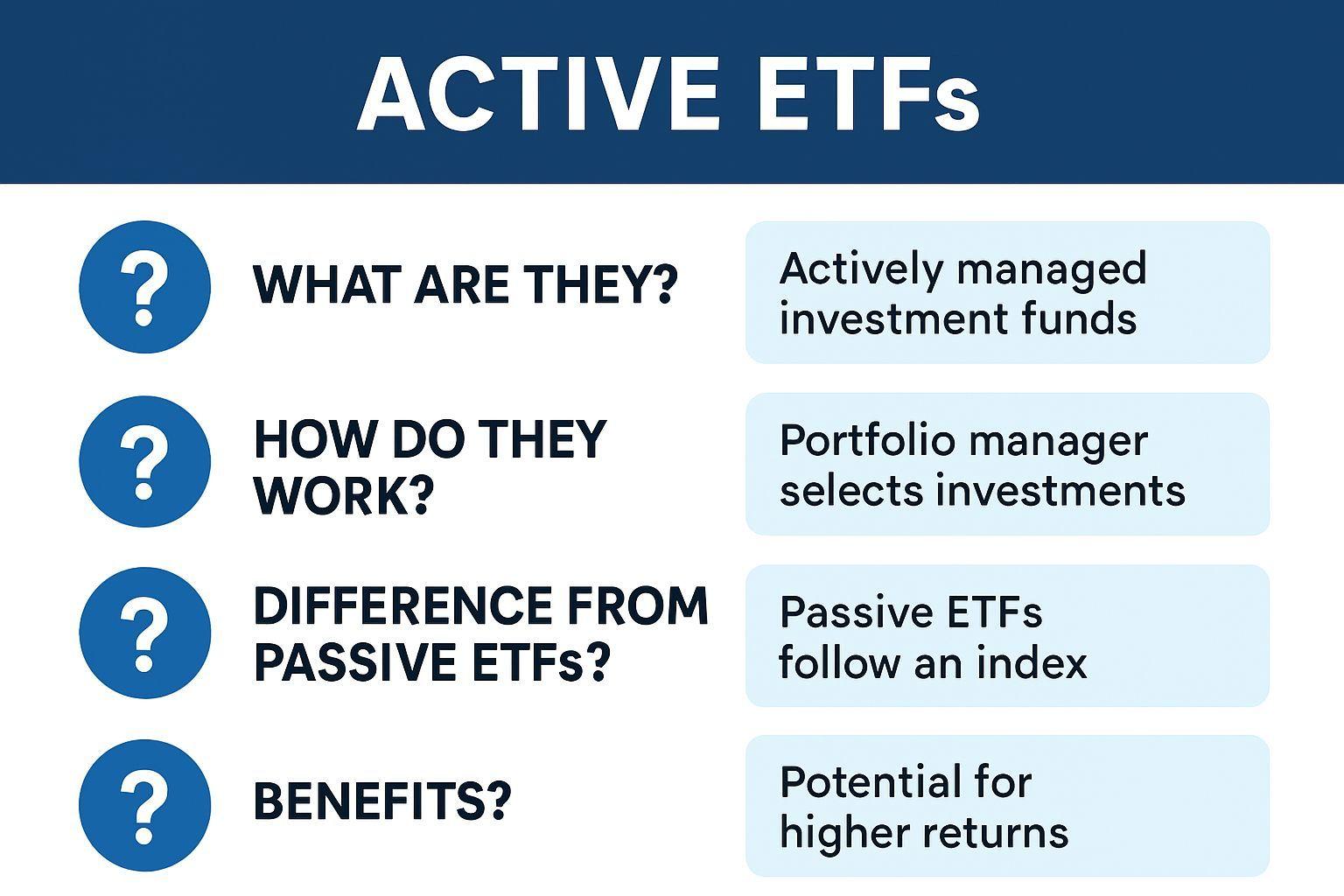 ACTIVE ETFs

?

WHAT ARE THEY?

Actively managed investment funds

?

HOW DO THEY WORK?

Portfolio manager selects investments

?

DIFFERENCE FROM PASSIVE ETFs?

Passive ETFs follow an index

?

BENEFITS?

Potential for higher returns